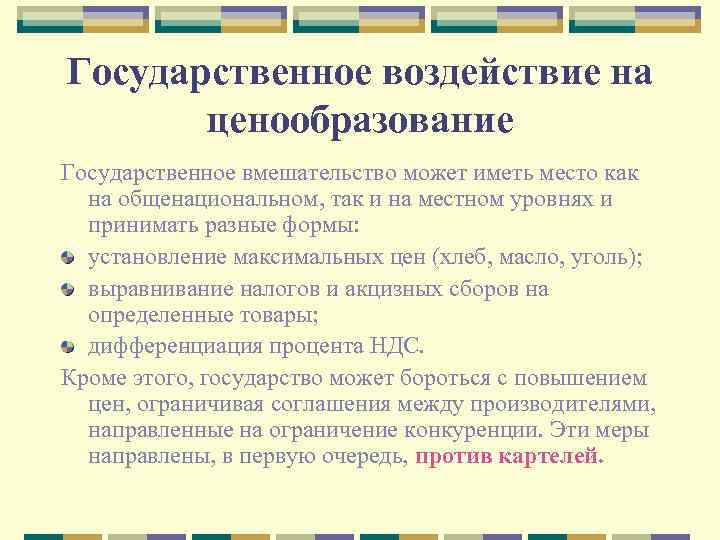 Государственное воздействие на ценообразование

Государственное вмешательство может иметь место как на общенациональном, так и на местном уровнях и принимать разные формы:

установление максимальных цен (хлеб, масло, уголь);

выравнивание налогов и акцизных сборов на определенные товары;

дифференциация процента НДС.

Кроме этого, государство может бороться с повышением цен, ограничивая соглашения между производителями, направленные на ограничение конкуренции. Эти меры направлены, в первую очередь, против картелей.